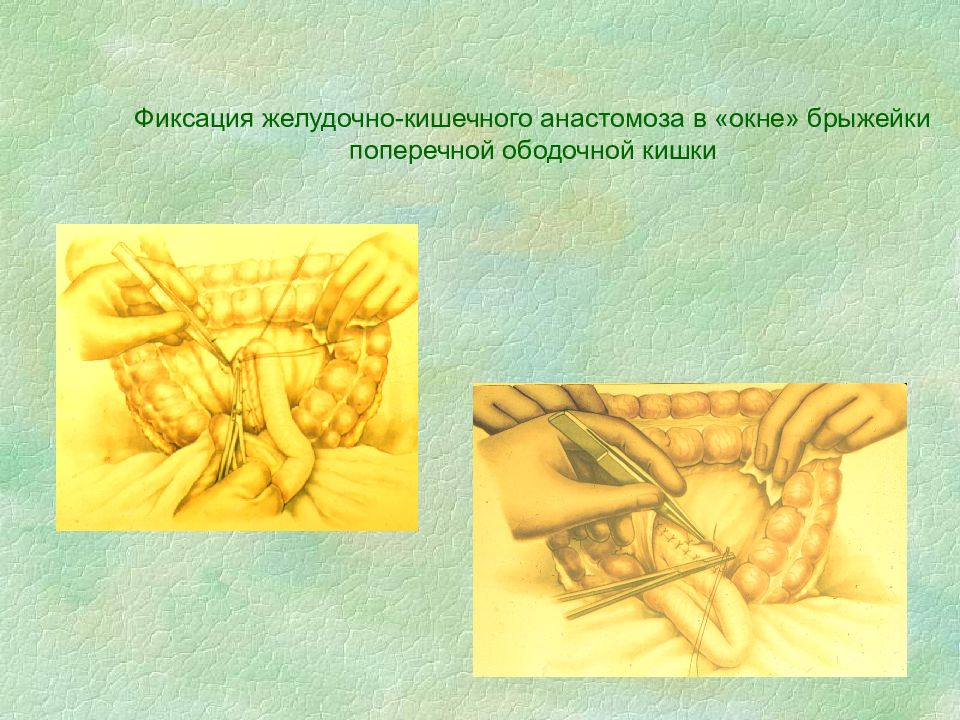 Фиксация желудочно-кишечного анастомоза в «окне» брыжейки поперечной ободочной кишки